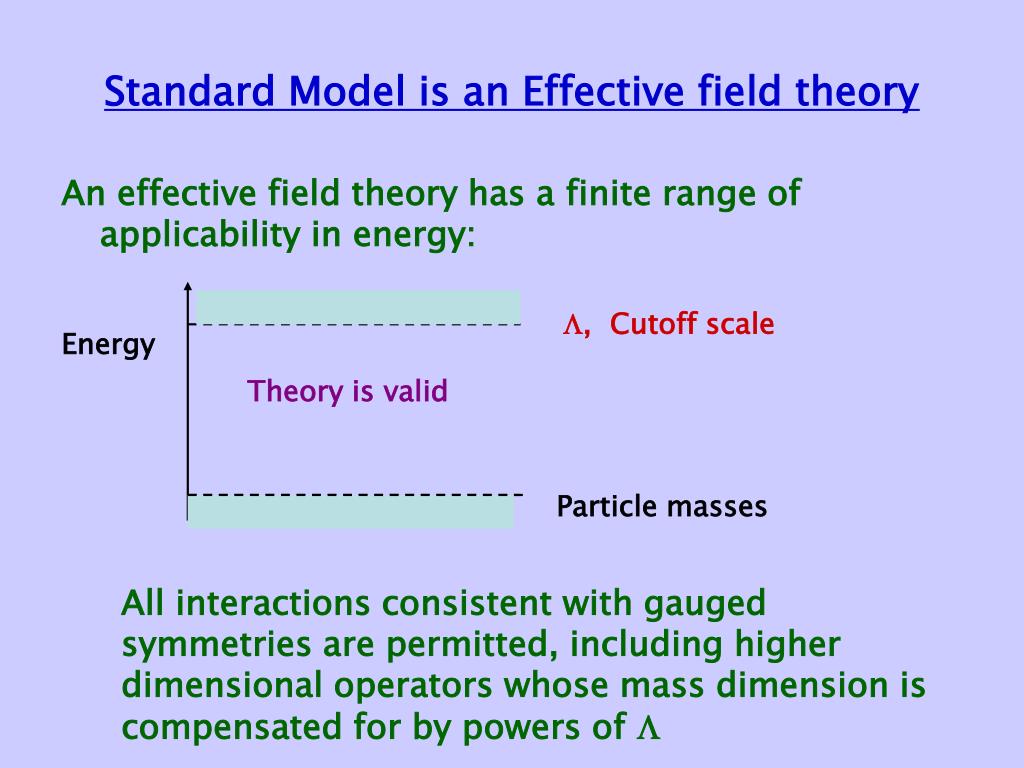 Standard Model is an Effective field theory

An effective field theory has a finite range of applicability in energy:

Energy

$\Lambda$, Cutoff scale

Theory is valid

Particle masses

All interactions consistent with gauged symmetries are permitted, including higher dimensional operators whose mass dimension is compensated for by powers of $\Lambda$